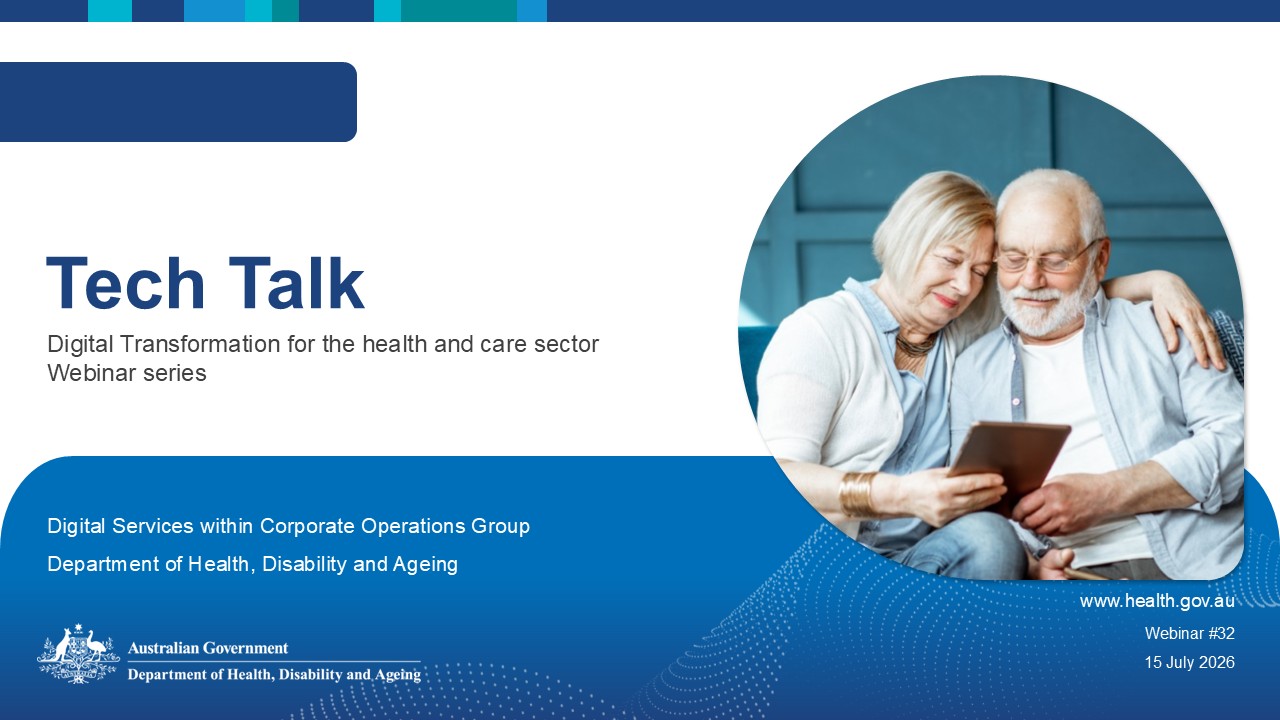 Tech Talk

Digital Transformation for the health and care sector
Webinar series

Digital Services within Corporate Operations Group

Department of Health, Disability and Ageing

Australian Government
Department of Health, Disability and Ageing

www.health.gov.au

Webinar #32

15 July 2026